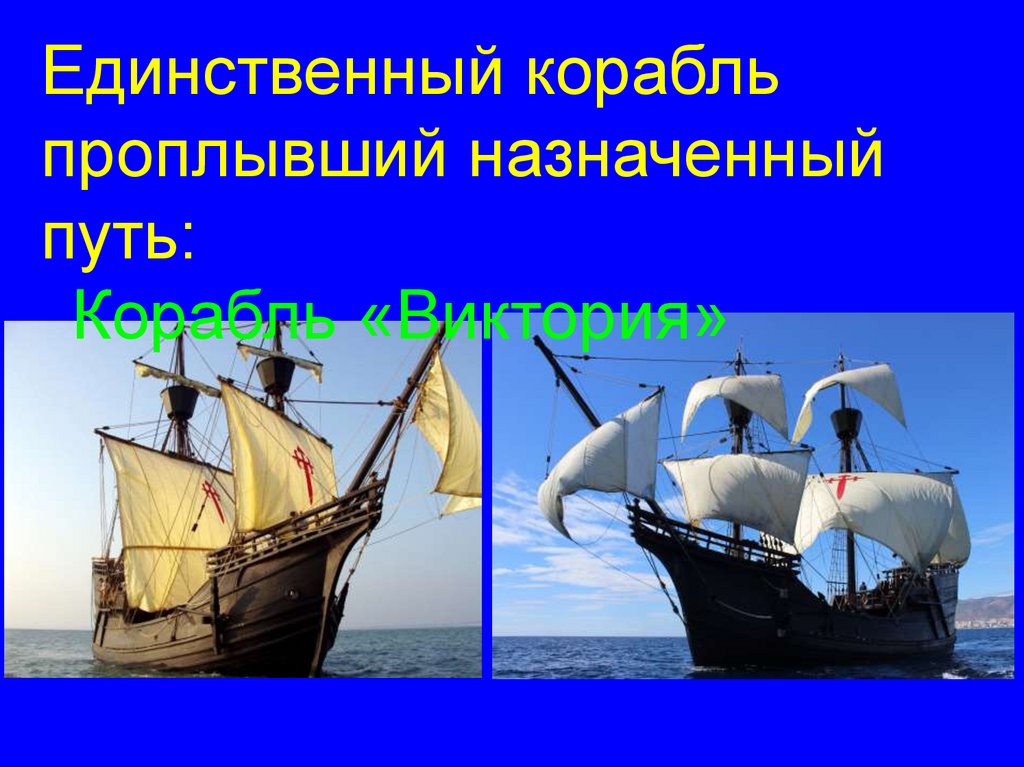 Единственный корабль проплывший назначенный путь:

Корабль «Виктория»